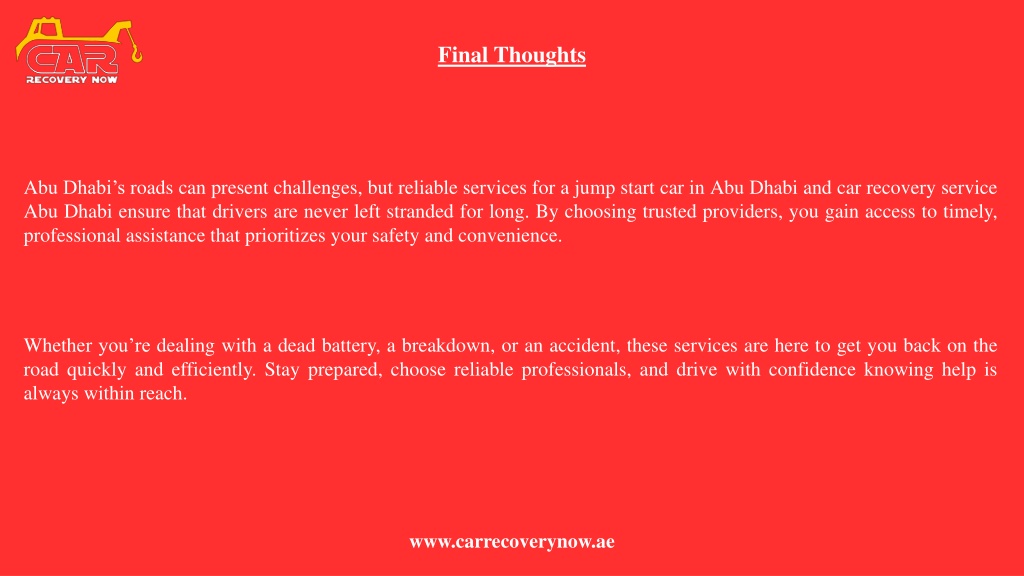 CAR
RECOVERY NOW

Final Thoughts

Abu Dhabi’s roads can present challenges, but reliable services for a jump start car in Abu Dhabi and car recovery service Abu Dhabi ensure that drivers are never left stranded for long. By choosing trusted providers, you gain access to timely, professional assistance that prioritizes your safety and convenience.

Whether you’re dealing with a dead battery, a breakdown, or an accident, these services are here to get you back on the road quickly and efficiently. Stay prepared, choose reliable professionals, and drive with confidence knowing help is always within reach.

www.carrecoverynow.ae